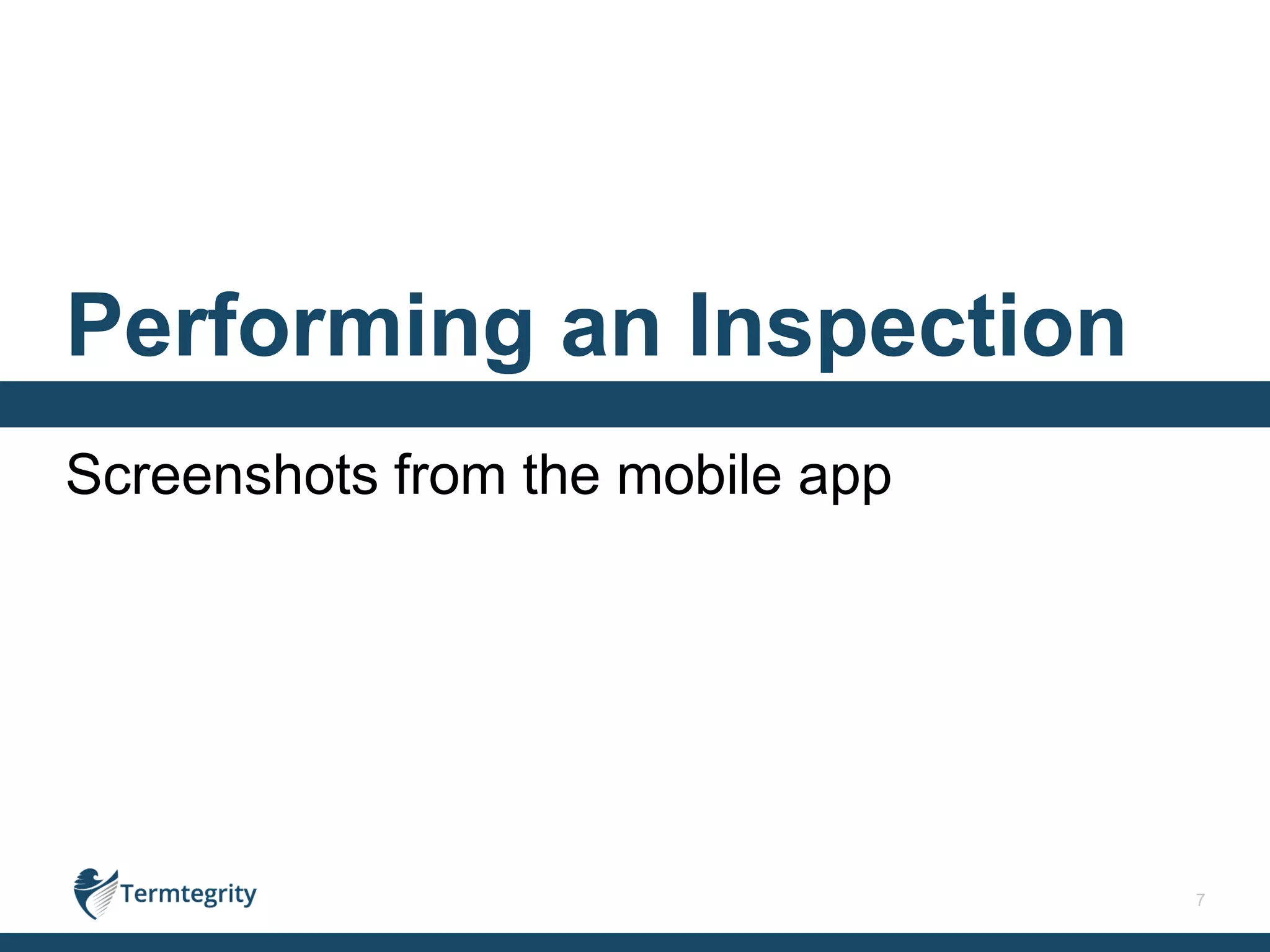 Performing an Inspection

Screenshots from the mobile app

Termtegrity

7